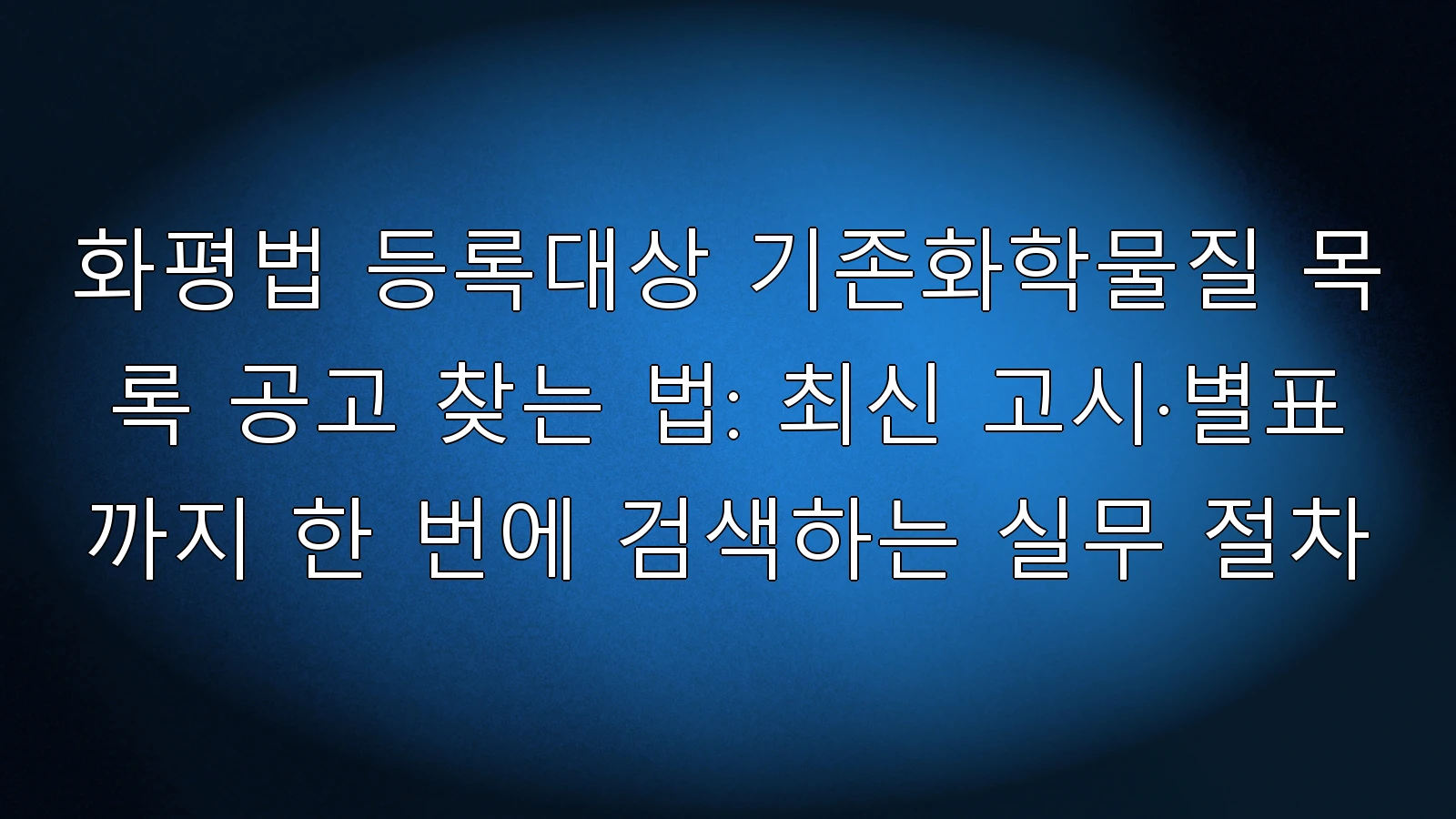 화평법 등록대상 기존화학물질 목록 공고 찾는 법: 최신 고시·별표까지 한 번에 검색하는 실무 절차